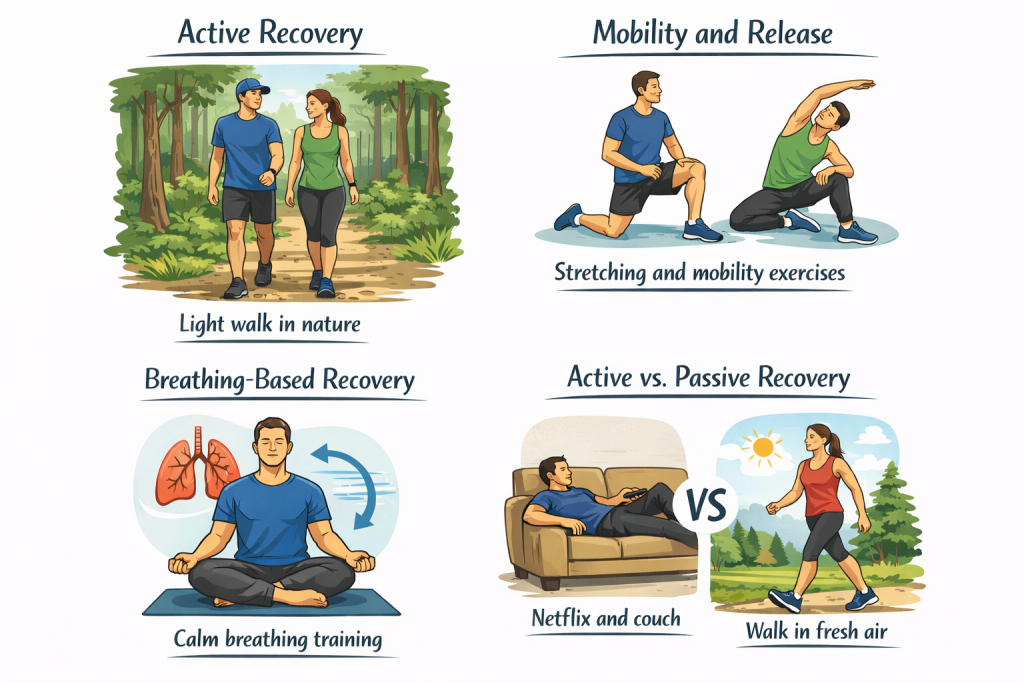 Active Recovery

Light walk in nature

Mobility and Release

Stretching and mobility exercises

Breathing-Based Recovery

Calm breathing training

Active vs. Passive Recovery

VS

Netflix and couch

Walk in fresh air